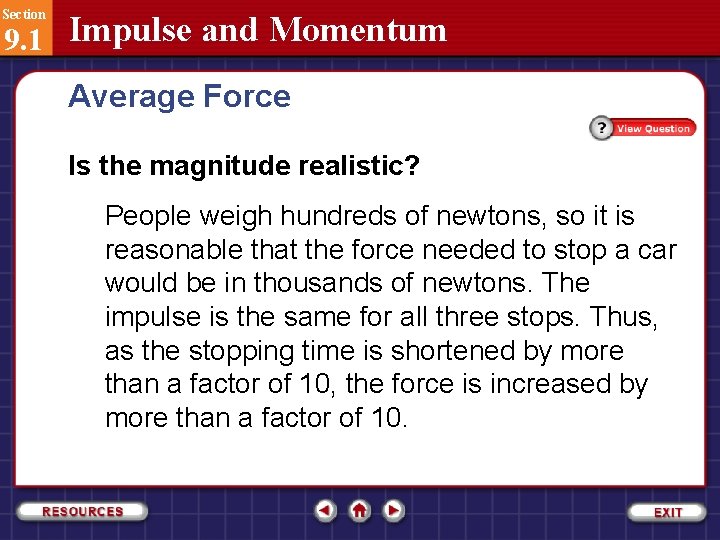 Section
9.1
Impulse and Momentum

Average Force

? View Question

Is the magnitude realistic?

People weigh hundreds of newtons, so it is reasonable that the force needed to stop a car would be in thousands of newtons. The impulse is the same for all three stops. Thus, as the stopping time is shortened by more than a factor of 10, the force is increased by more than a factor of 10.

RESOURCES

EXIT